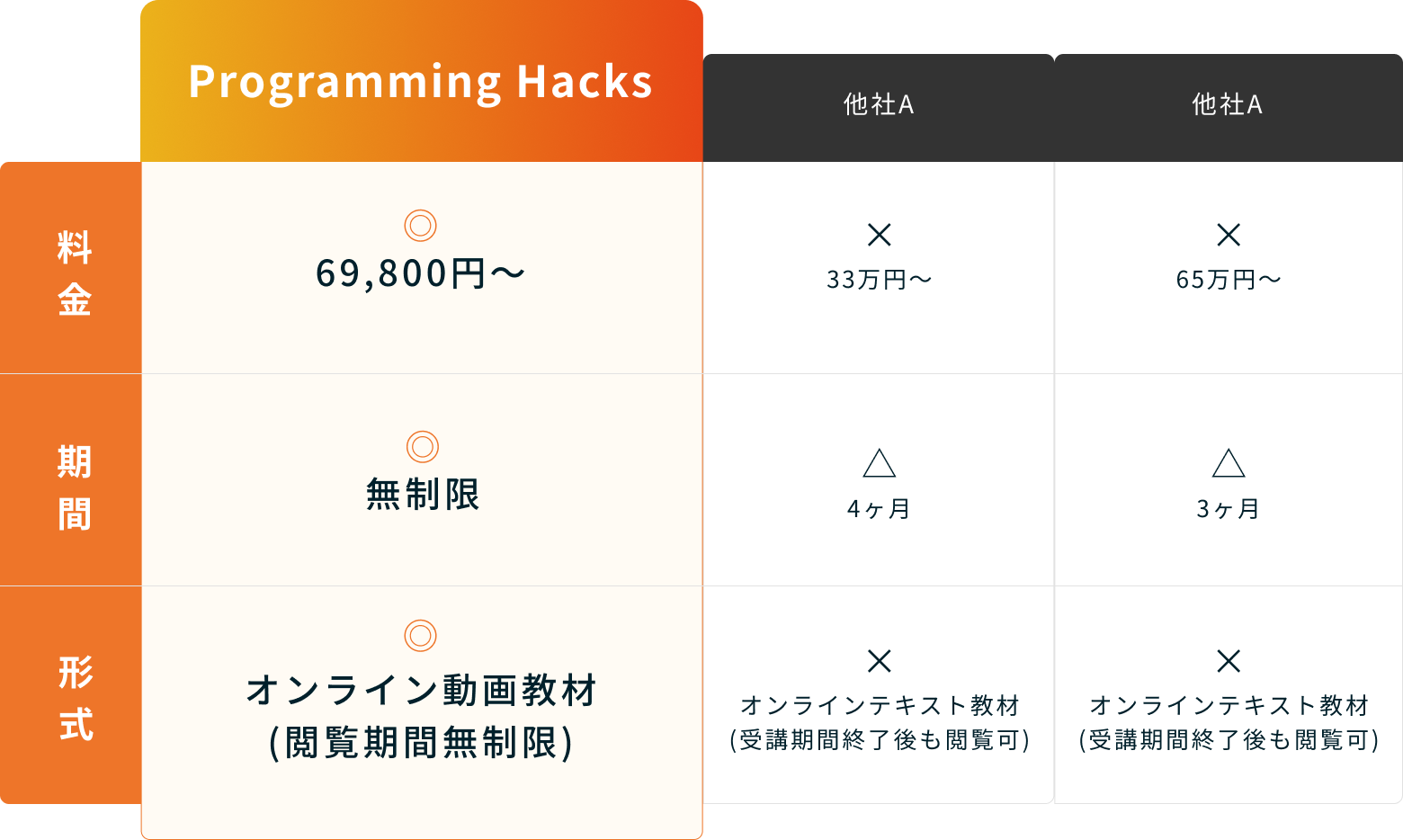 | | Programming Hacks | 他社A | 他社A |
|---|---|---|---|
| 料金 | ◎ 69,800円〜 | × 33万円〜 | × 65万円〜 |
| 期間 | ◎ 無制限 | △ 4ヶ月 | △ 3ヶ月 |
| 形式 | ◎ オンライン動画教材 (閲覧期間無制限) | × オンラインテキスト教材 (受講期間終了後も閲覧可) | × オンラインテキスト教材 (受講期間終了後も閲覧可) |